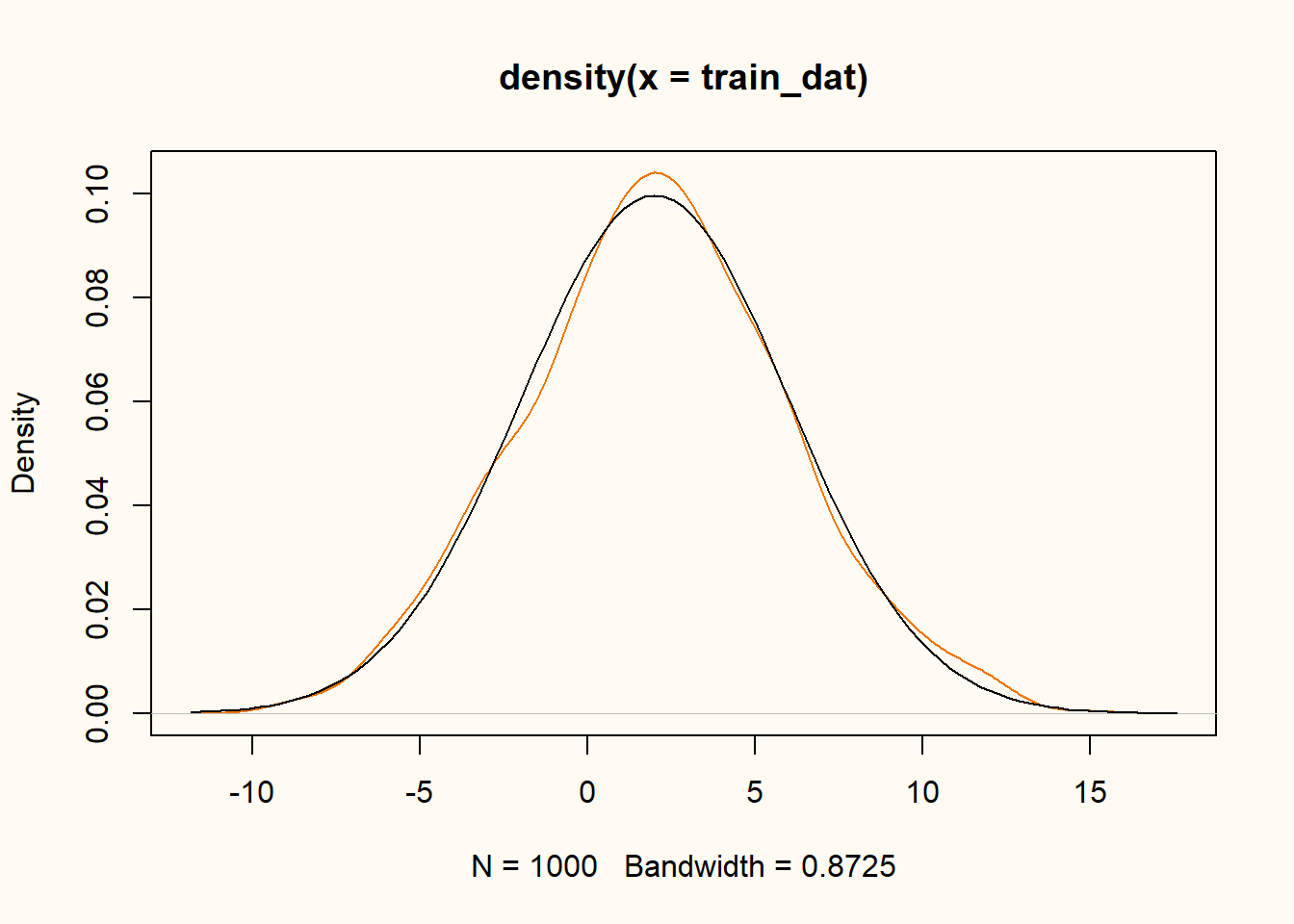 density(x = train_dat)

Density

0.10
0.08
0.06
0.04
0.02
0.00

-10
-5
0
5
10
15

N = 1000 Bandwidth = 0.8725